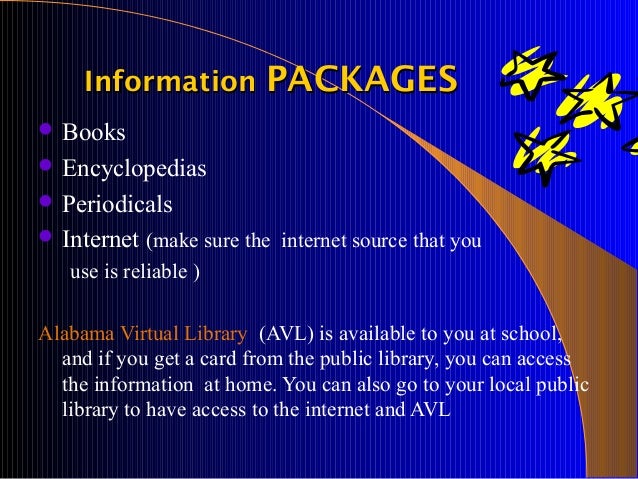 Information PACKAGES

- Books
- Encyclopedias
- Periodicals
- Internet (make sure the internet source that you use is reliable )

Alabama Virtual Library (AVL) is available to you at school, and if you get a card from the public library, you can access the information at home. You can also go to your local public library to have access to the internet and AVL